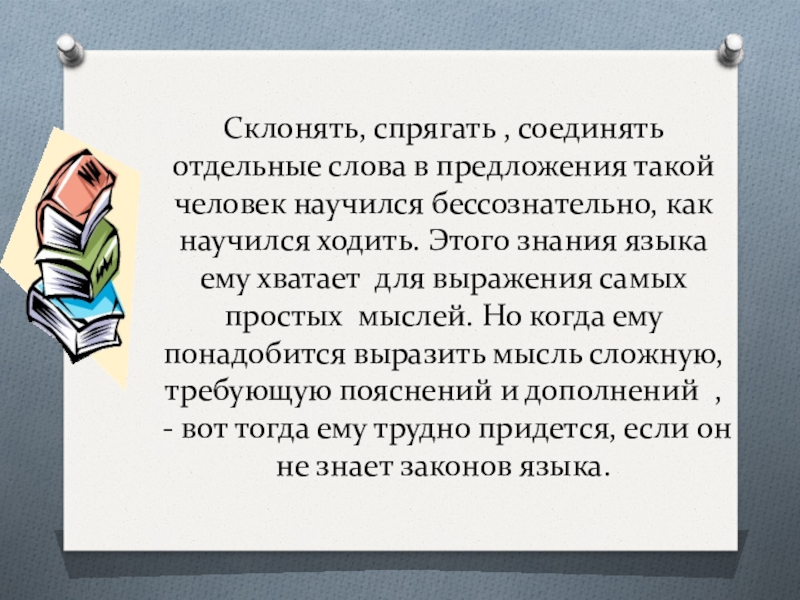 Склонять, спрягать , соединять отдельные слова в предложения такой человек научился бессознательно, как научился ходить. Этого знания языка ему хватает для выражения самых простых мыслей. Но когда ему понадобится выразить мысль сложную, требующую пояснений и дополнений , - вот тогда ему трудно придется, если он не знает законов языка.